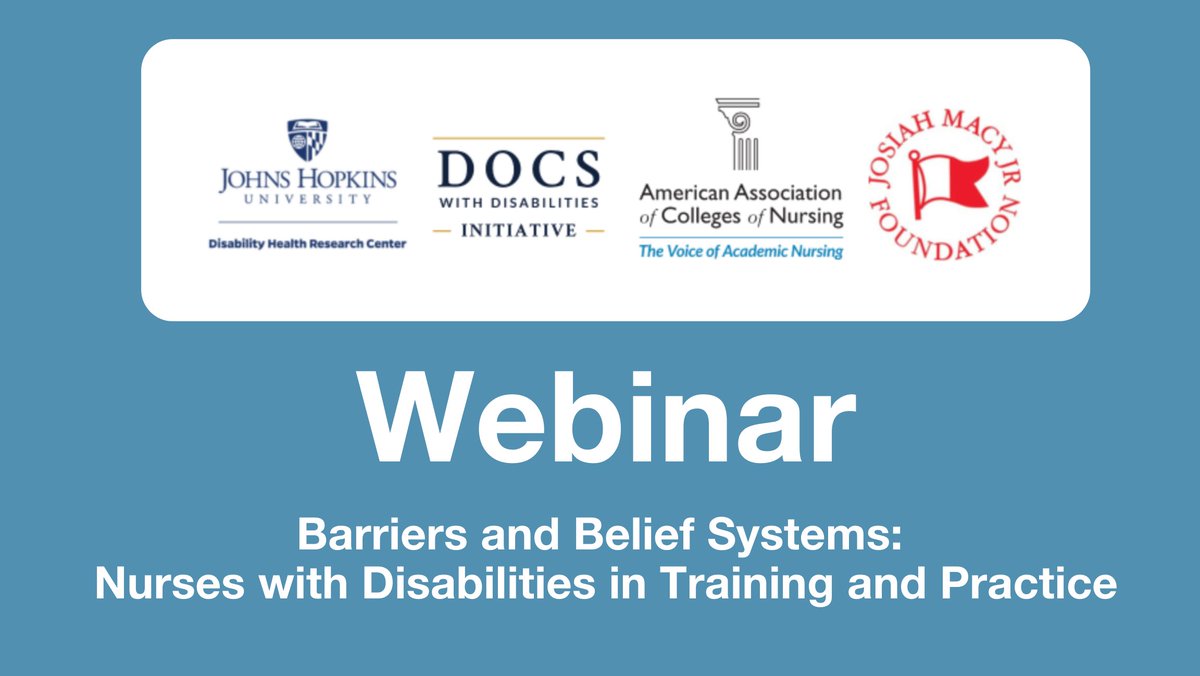 JOHNS HOPKINS
UNIVERSITY
Disability Health Research Center

DOCS
WITH DISABILITIES
INITIATIVE

American Association of Colleges of Nursing
The Voice of Academic Nursing

JOSIAH MACY JR FOUNDATION

Webinar

Barriers and Belief Systems:
Nurses with Disabilities in Training and Practice